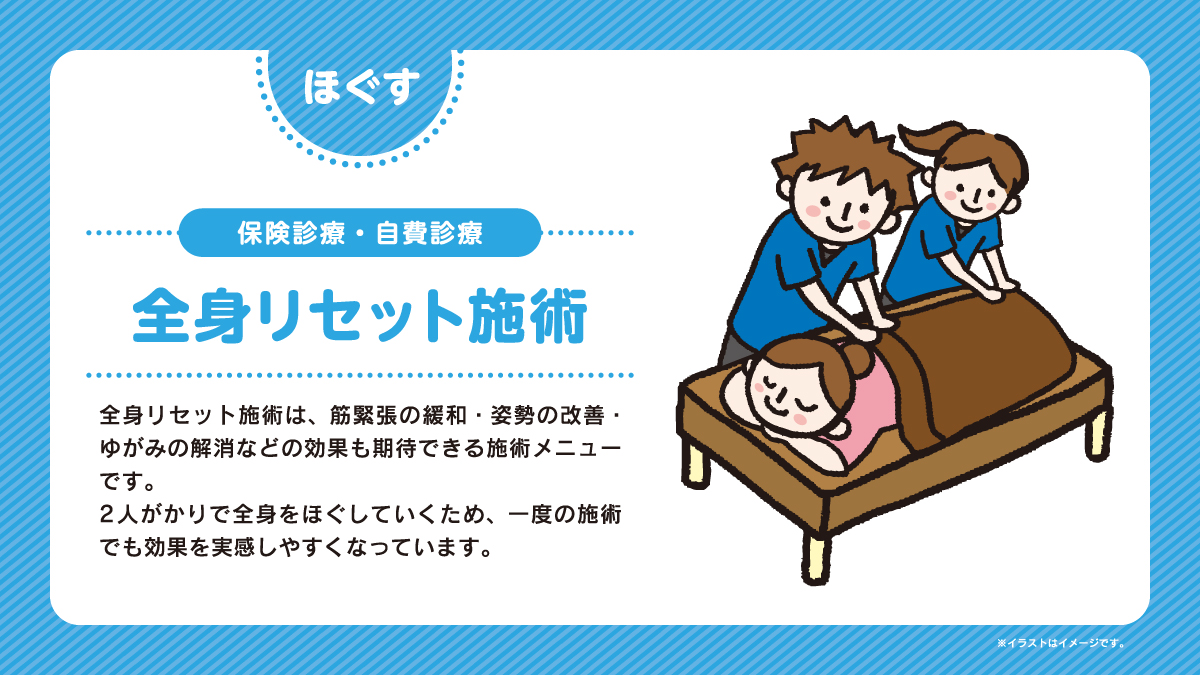 ほぐす

保険診療・自費診療

全身リセット施術

全身リセット施術は、筋緊張の緩和・姿勢の改善・ゆがみの解消などの効果も期待できる施術メニューです。
2人がかりで全身をほぐしていくため、一度の施術でも効果を実感しやすくなっています。

※イラストはイメージです。